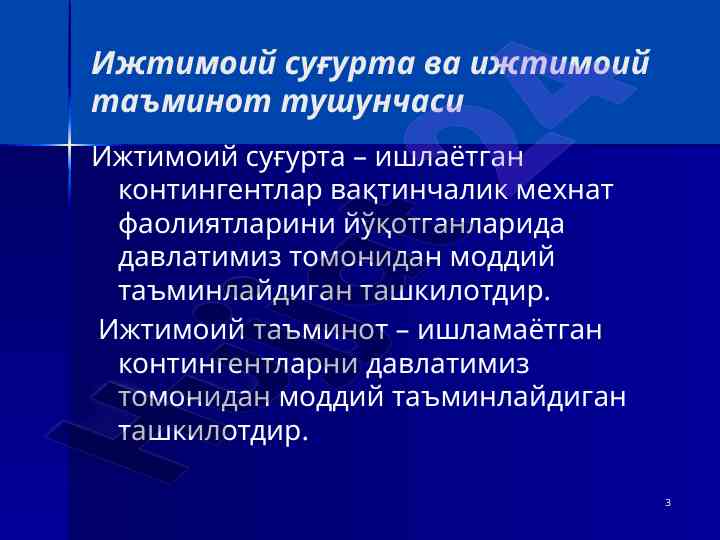 Ижтимоий суғурта ва ижтимоий таъминот тушунчаси

Ижтимоий суғурта – ишлаётган контингентлар вақтинчалик мехнат фаолиятларини йўқотганларида давлатимиз томонидан моддий таъминлайдиган ташкилотдир.

Ижтимоий таъминот – ишламаётган контингентларни давлатимиз томонидан моддий таъминлайдиган ташкилотдир.

3